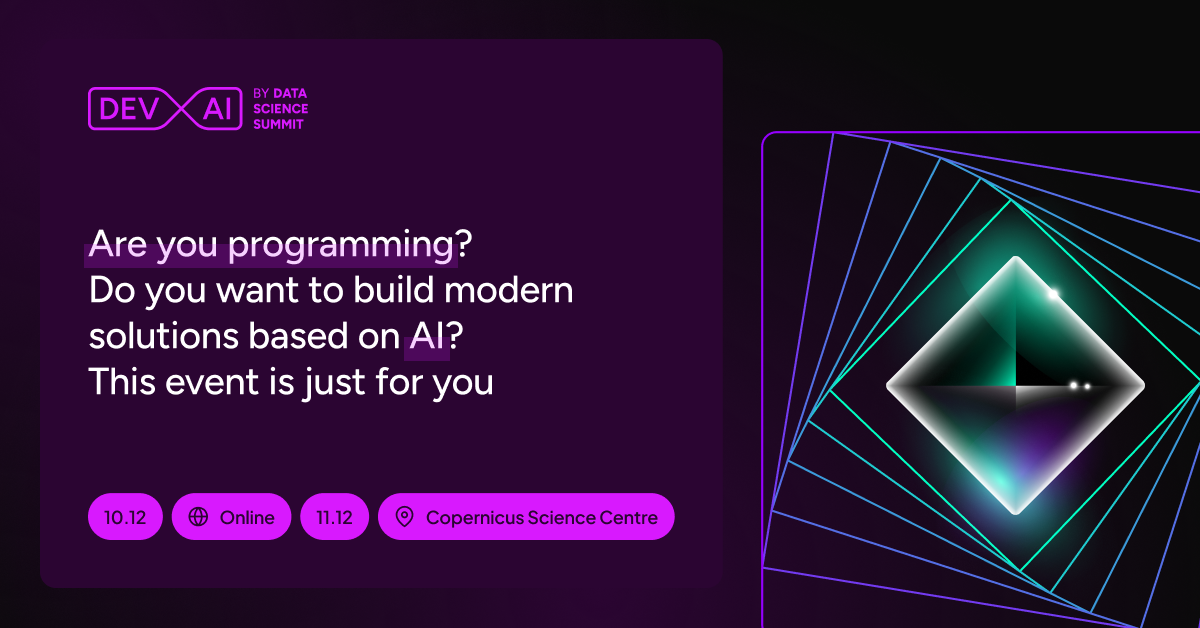 DEV AI BY DATA SCIENCE SUMMIT

Are you programming?
Do you want to build modern solutions based on AI?
This event is just for you

10.12 Online 11.12 Copernicus Science Centre